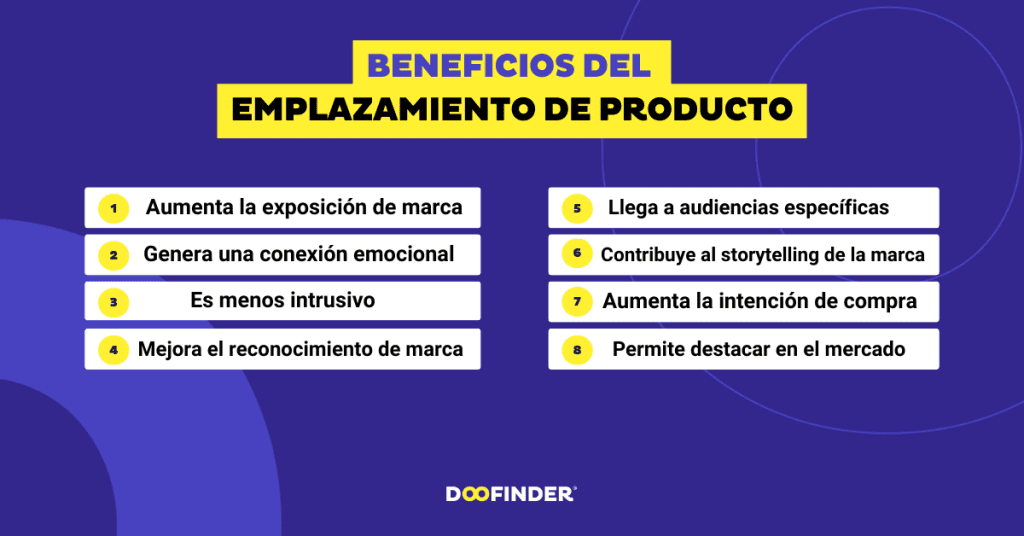 BENEFICIOS DEL
EMPLAZAMIENTO DE PRODUCTO

1 Aumenta la exposición de marca
2 Genera una conexión emocional
3 Es menos intrusivo
4 Mejora el reconocimiento de marca

5 Llega a audiencias específicas
6 Contribuye al storytelling de la marca
7 Aumenta la intención de compra
8 Permite destacar en el mercado

DOOFINDER